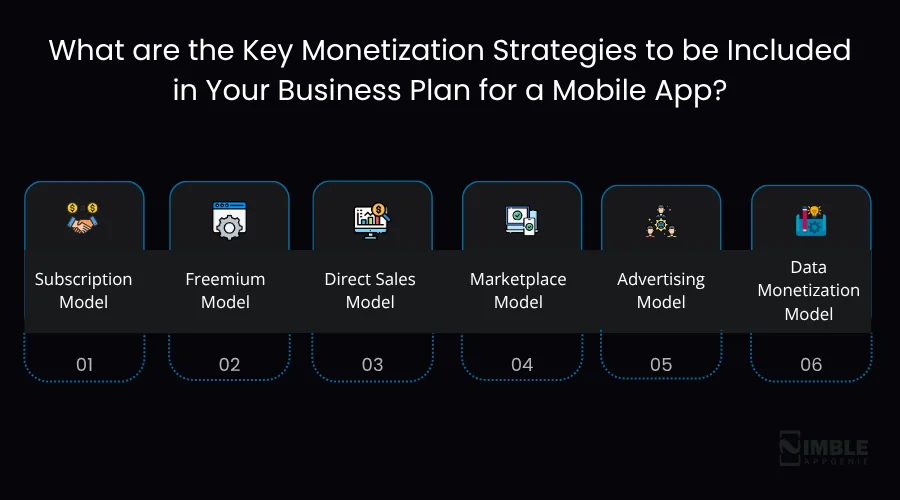 What are the Key Monetization Strategies to be Included in Your Business Plan for a Mobile App?

Subscription Model

01

Freemium Model

02

Direct Sales Model

03

Marketplace Model

04

Advertising Model

05

Data Monetization Model

06

NIMBLE APPGENIE